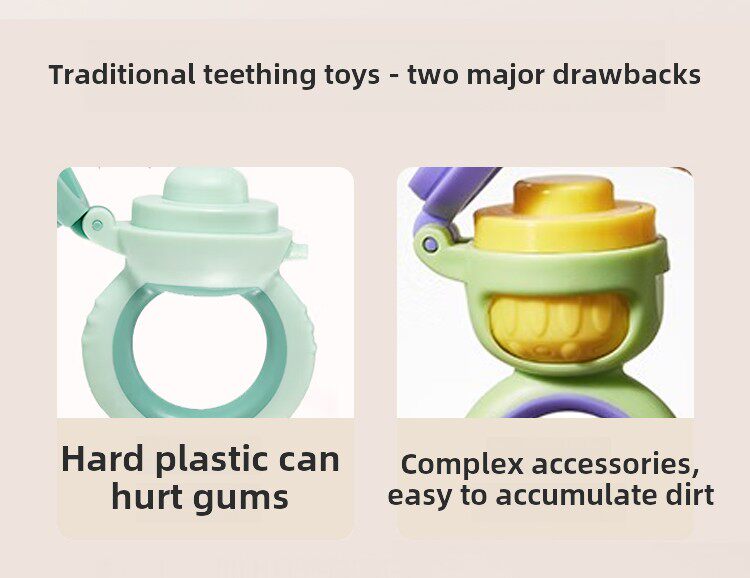 Traditional teething toys - two major drawbacks

Hard plastic can hurt gums

Complex accessories, easy to accumulate dirt